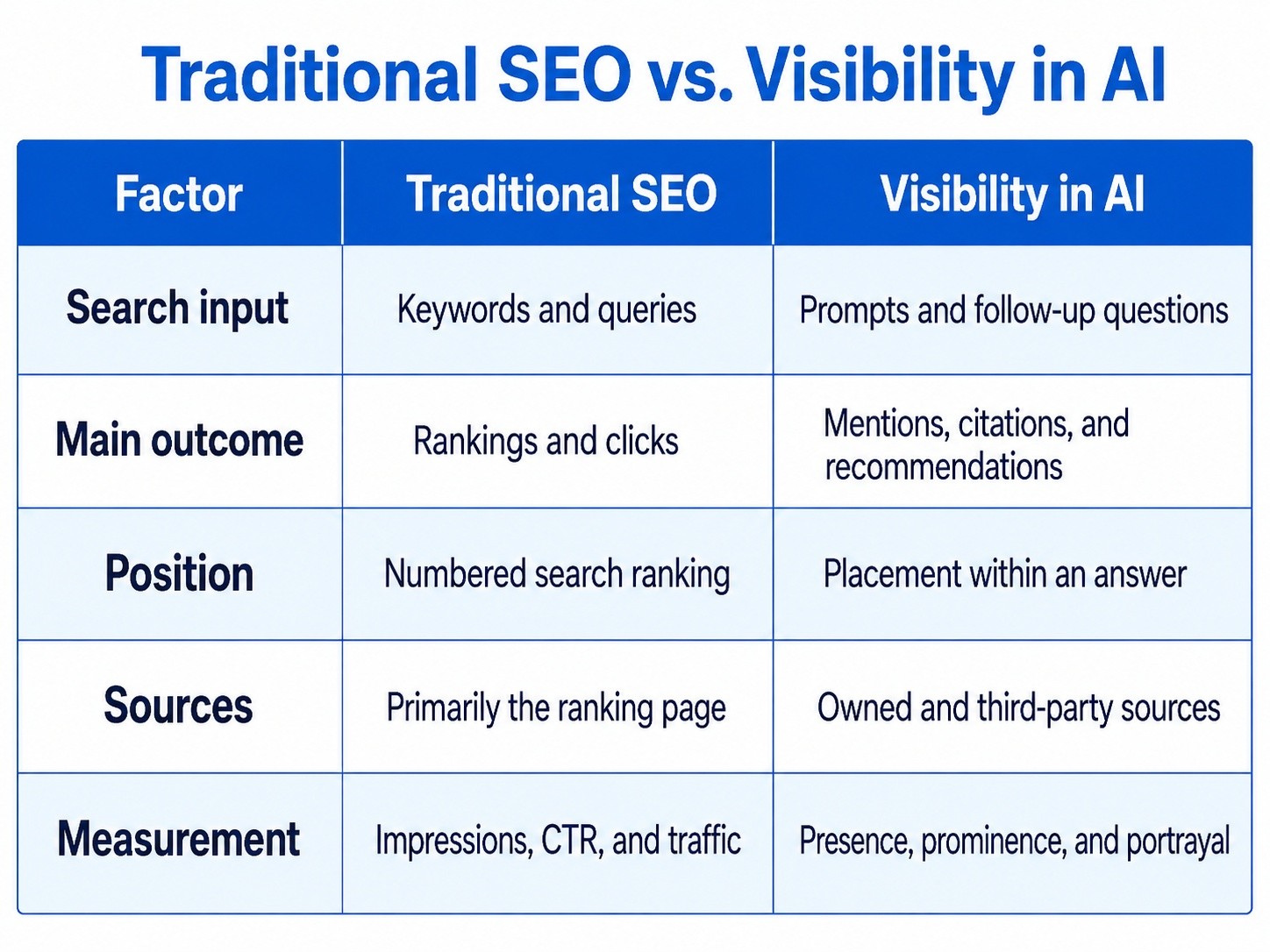 Traditional SEO vs. Visibility in AI

| Factor | Traditional SEO | Visibility in AI |
|---|---|---|
| Search input | Keywords and queries | Prompts and follow-up questions |
| Main outcome | Rankings and clicks | Mentions, citations, and recommendations |
| Position | Numbered search ranking | Placement within an answer |
| Sources | Primarily the ranking page | Owned and third-party sources |
| Measurement | Impressions, CTR, and traffic | Presence, prominence, and portrayal |